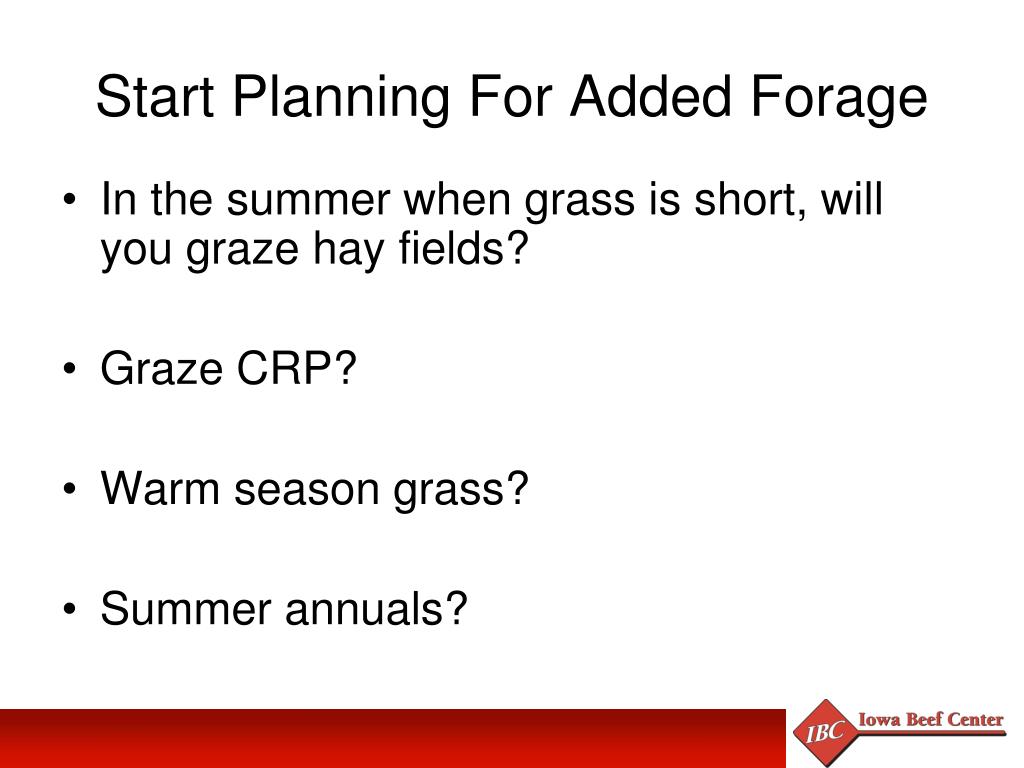 Start Planning For Added Forage

• In the summer when grass is short, will you graze hay fields?

• Graze CRP?

• Warm season grass?

• Summer annuals?

IBC Iowa Beef Center